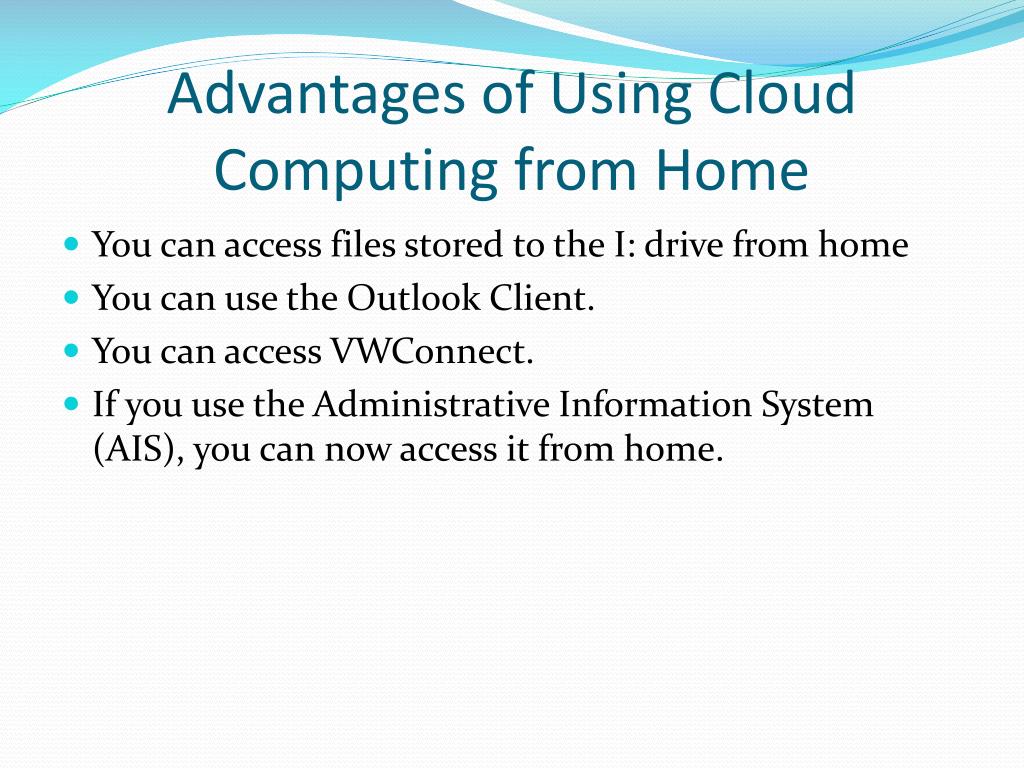 Advantages of Using Cloud Computing from Home

- You can access files stored to the I: drive from home
- You can use the Outlook Client.
- You can access VWConnect.
- If you use the Administrative Information System (AIS), you can now access it from home.